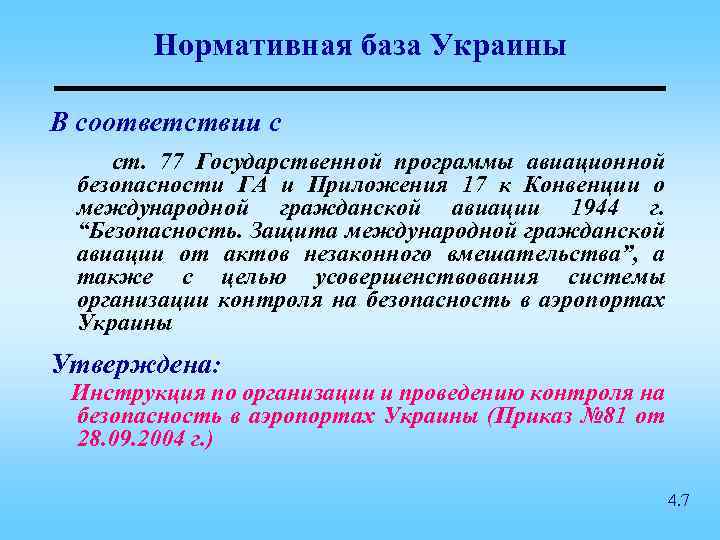 Нормативная база Украины

В соответствии с

ст. 77 Государственной программы авиационной безопасности ГА и Приложения 17 к Конвенции о международной гражданской авиации 1944 г. “Безопасность. Защита международной гражданской авиации от актов незаконного вмешательства”, а также с целью усовершенствования системы организации контроля на безопасность в аэропортах Украины

Утверждена:

Инструкция по организации и проведению контроля на безопасность в аэропортах Украины (Приказ №81 от 28.09.2004 г.)

4.7